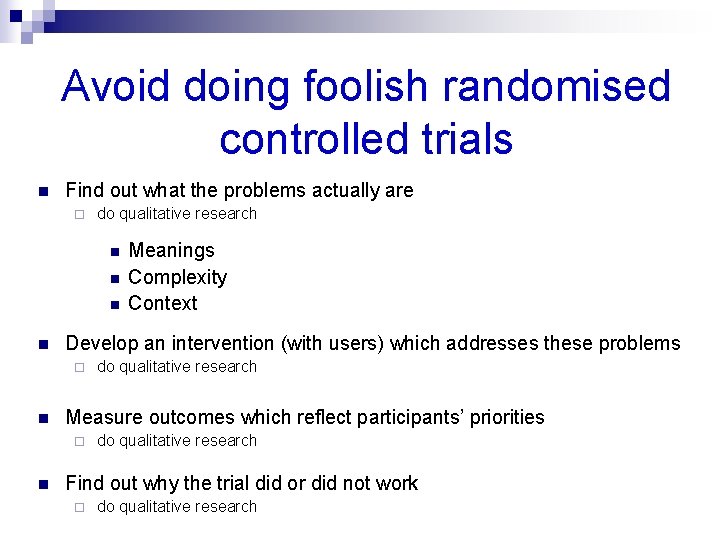 Avoid doing foolish randomised controlled trials

Find out what the problems actually are
do qualitative research
Meanings
Complexity
Context

Develop an intervention (with users) which addresses these problems
do qualitative research

Measure outcomes which reflect participants' priorities
do qualitative research

Find out why the trial did or did not work
do qualitative research